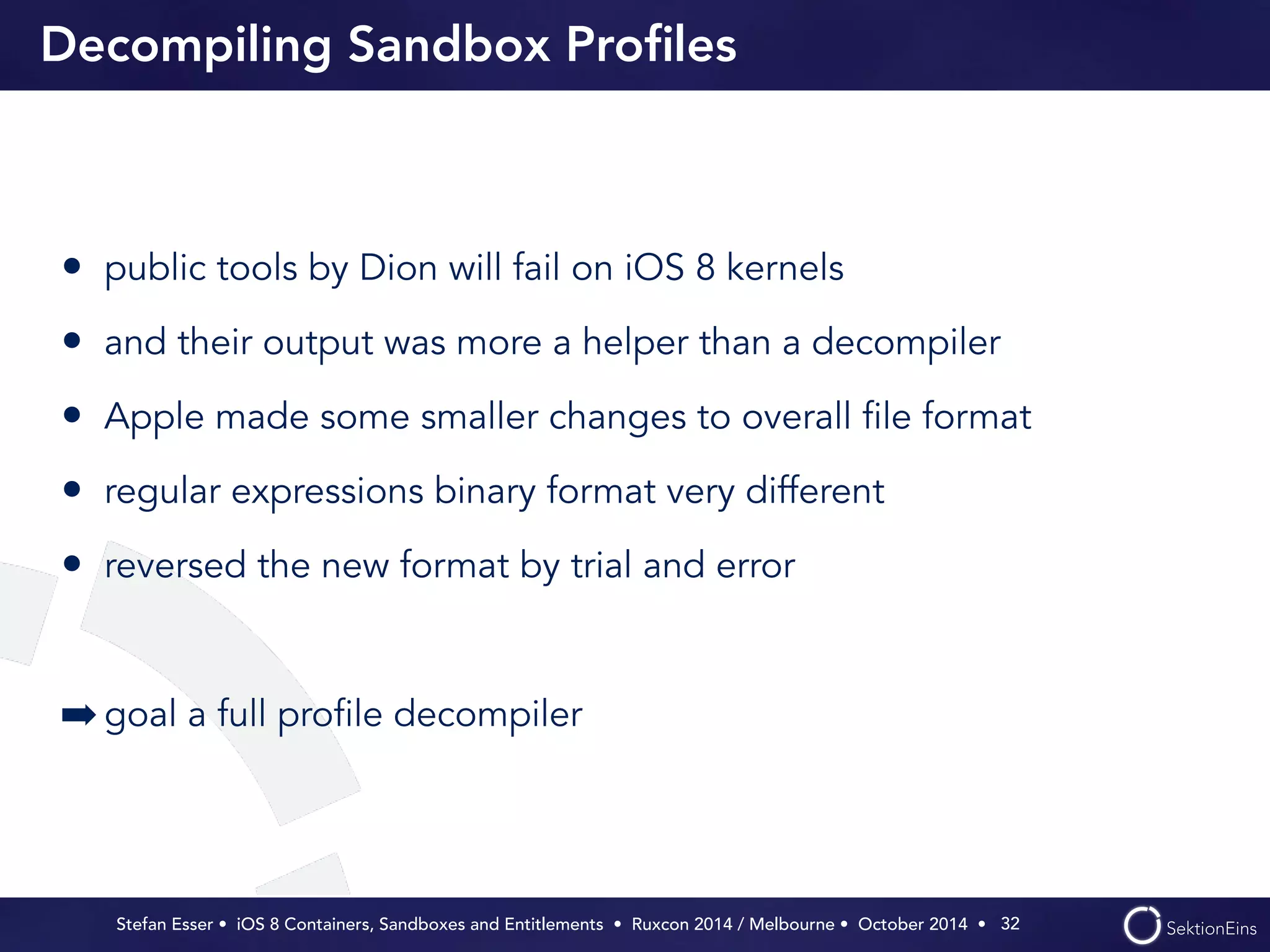 Decompiling Sandbox Profiles

• public tools by Dion will fail on iOS 8 kernels

• and their output was more a helper than a decompiler

• Apple made some smaller changes to overall file format

• regular expressions binary format very different

• reversed the new format by trial and error

➡ goal a full profile decompiler

Stefan Esser • iOS 8 Containers, Sandboxes and Entitlements • Ruxcon 2014 / Melbourne • October 2014 • 32

SektionEins